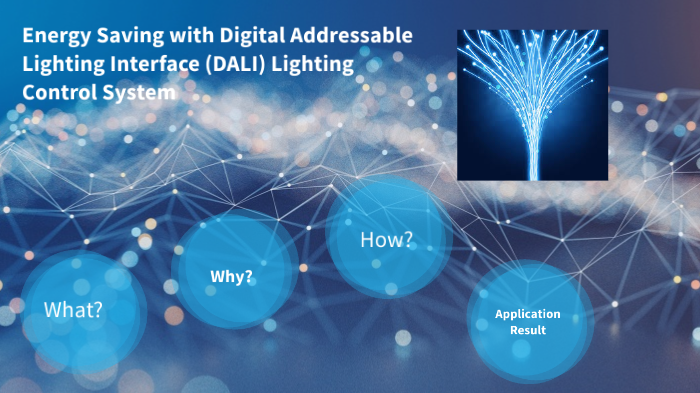 Energy Saving with Digital Addressable Lighting Interface (DALI) Lighting Control System

What?

Why?

How?

Application Result